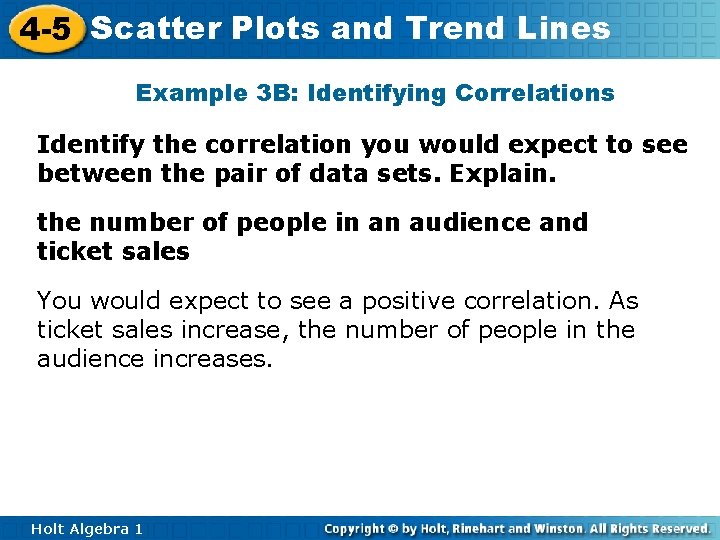 4-5 Scatter Plots and Trend Lines

Example 3B: Identifying Correlations

Identify the correlation you would expect to see between the pair of data sets. Explain.

the number of people in an audience and ticket sales

You would expect to see a positive correlation. As ticket sales increase, the number of people in the audience increases.

Holt Algebra 1

Copyright © by Holt, Rinehart and Winston. All Rights Reserved.